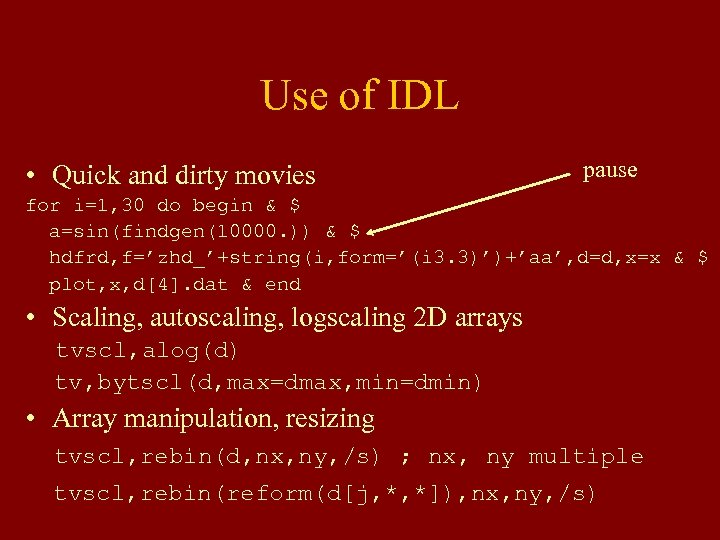 Use of IDL

• Quick and dirty movies

pause

for i=1,30 do begin & $
a=sin(findgen(10000.)) & $
hdfrd,f='zhd_'+string(i,form='(i3.3)')+'aa',d=d,x=x & $
plot,x,d[4].dat & end

• Scaling, autoscaling, logscaling 2D arrays
tvscl,alog(d)
tv,bytscl(d,max=dmax,min=dmin)

• Array manipulation, resizing
tvscl,rebin(d,nx,ny,/s) ; nx, ny multiple
tvscl,rebin(reform(d[j,*,*]),nx,ny,/s)